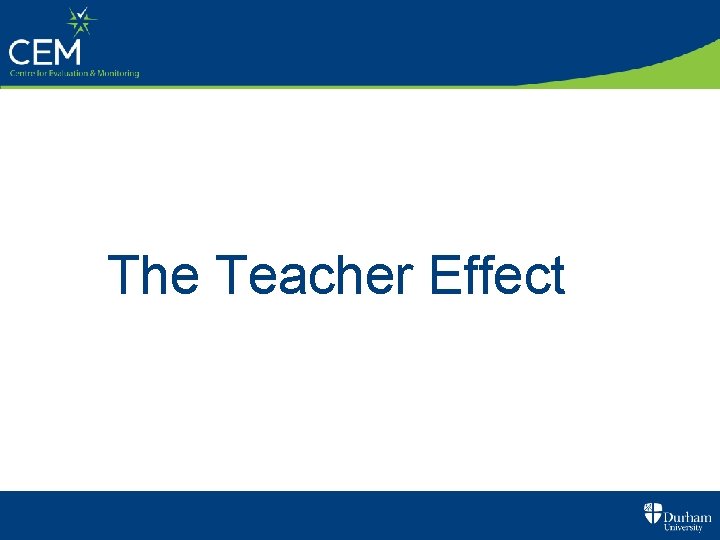 CEM
Centre for Evaluation & Monitoring

The Teacher Effect

Durham University